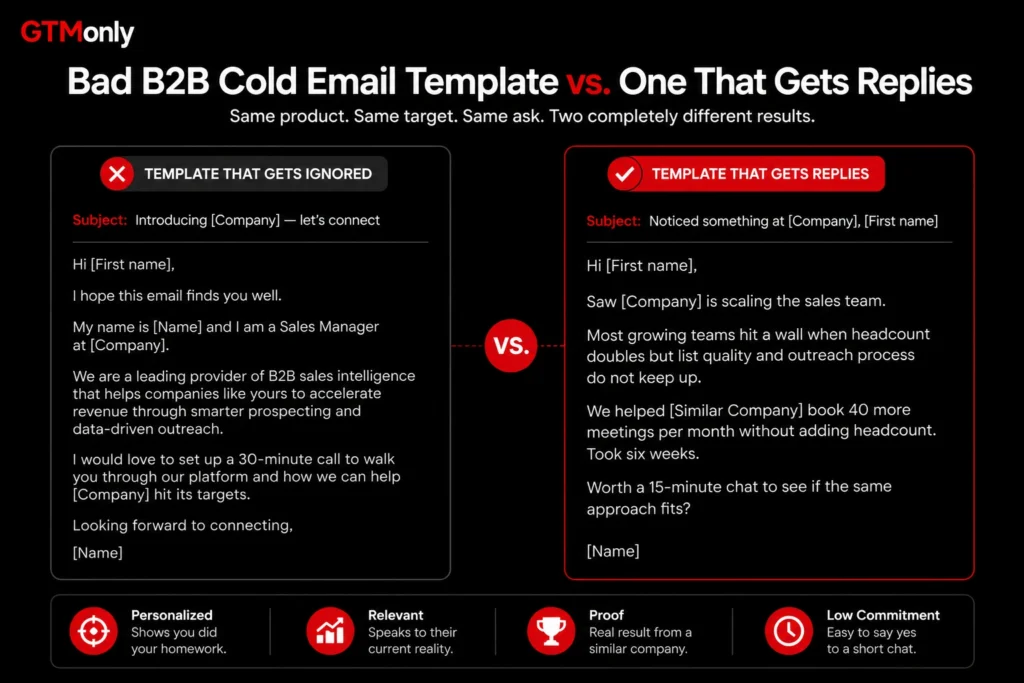 GTMonly

Bad B2B Cold Email Template vs. One That Gets Replies

Same product. Same target. Same ask. Two completely different results.

TEMPLATE THAT GETS IGNORED

Subject: Introducing [Company] — let's connect

Hi [First name],

I hope this email finds you well.

My name is [Name] and I am a Sales Manager at [Company].

We are a leading provider of B2B sales intelligence that helps companies like yours to accelerate revenue through smarter prospecting and data-driven outreach.

I would love to set up a 30-minute call to walk you through our platform and how we can help [Company] hit its targets.

Looking forward to connecting,

[Name]

VS.

TEMPLATE THAT GETS REPLIES

Subject: Noticed something at [Company], [First name]

Hi [First name],

Saw [Company] is scaling the sales team.

Most growing teams hit a wall when headcount doubles but list quality and outreach process do not keep up.

We helped [Similar Company] book 40 more meetings per month without adding headcount. Took six weeks.

Worth a 15-minute chat to see if the same approach fits?

[Name]

Personalized
Shows you did your homework.

Relevant
Speaks to their current reality.

Proof
Real result from a similar company.

Low Commitment
Easy to say yes to a short chat.